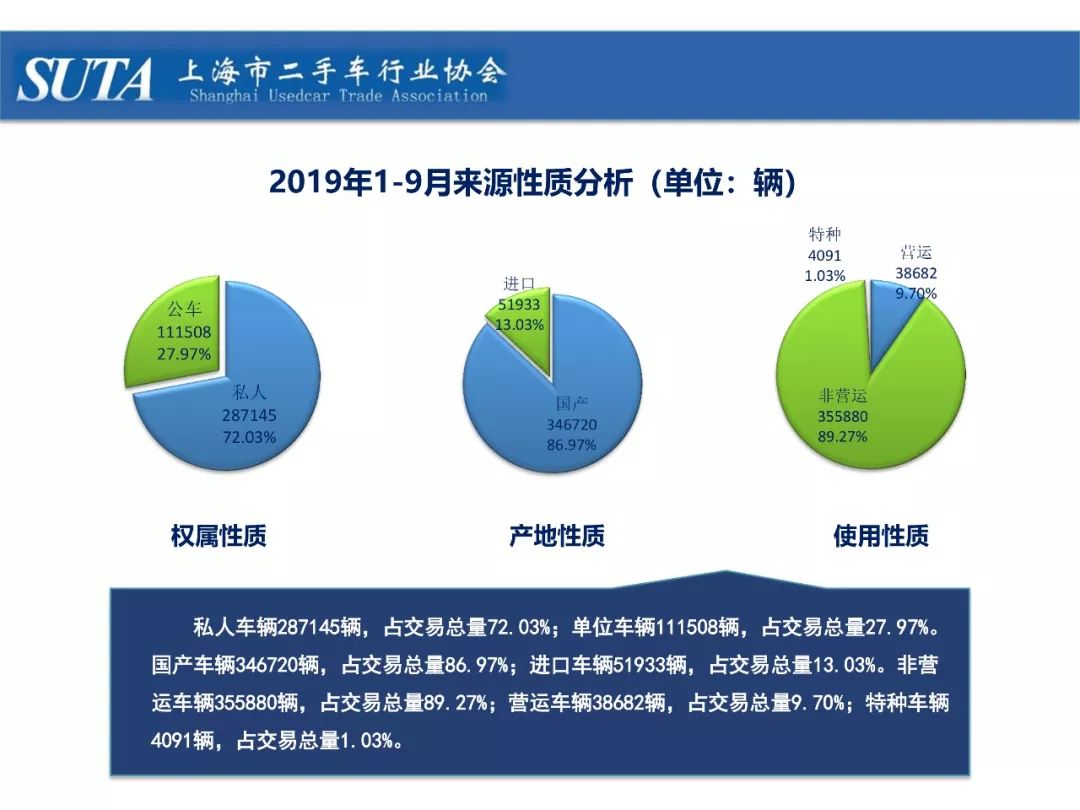 SUTA 上海市二手车行业协会
Shanghai Usedcar Trade Association

2019年1-9月来源性质分析（单位：辆）

公车
111508
27.97%

私人
287145
72.03%

进口
51933
13.03%

国产
346720
86.97%

特种
4091
1.03%

营运
38682
9.70%

非营运
355880
89.27%

权属性质

产地性质

使用性质

私人车辆287145辆，占交易总量72.03%；单位车辆111508辆，占交易总量27.97%。国产车辆346720辆，占交易总量86.97%；进口车辆51933辆，占交易总量13.03%。非营运车辆355880辆，占交易总量89.27%；营运车辆38682辆，占交易总量9.70%；特种车辆4091辆，占交易总量1.03%。